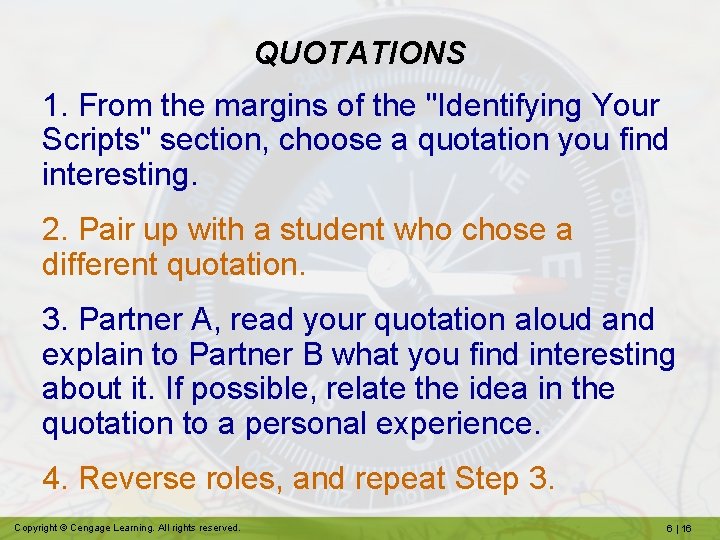 QUOTATIONS

1. From the margins of the "Identifying Your Scripts" section, choose a quotation you find interesting.

2. Pair up with a student who chose a different quotation.

3. Partner A, read your quotation aloud and explain to Partner B what you find interesting about it. If possible, relate the idea in the quotation to a personal experience.

4. Reverse roles, and repeat Step 3.

Copyright © Cengage Learning. All rights reserved.

6 | 16